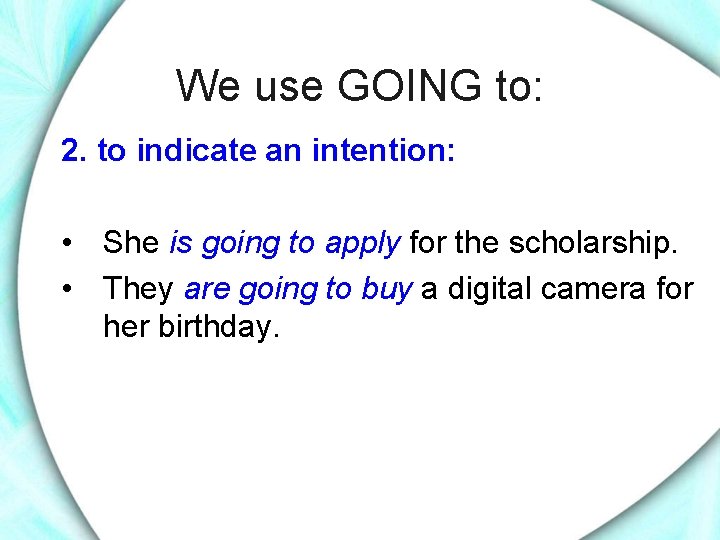 We use GOING to:

2. to indicate an intention:

• She is going to apply for the scholarship.
• They are going to buy a digital camera for her birthday.